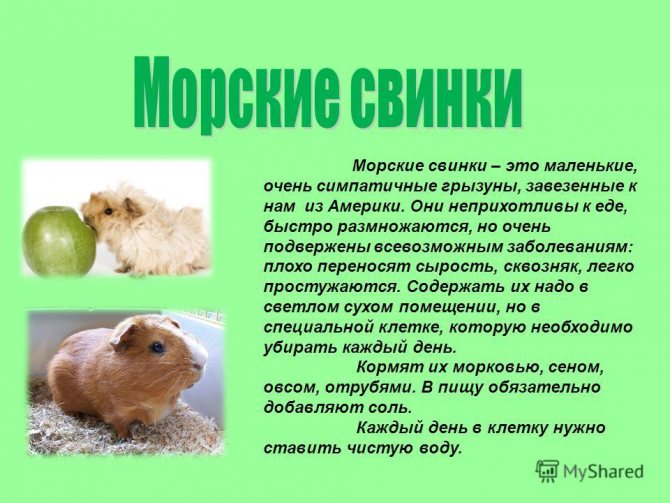 Морские свинки

Морские свинки – это маленькие, очень симпатичные грызуны, завезенные к нам из Америки. Они неприхотливы к еде, быстро размножаются, но очень подвержены всевозможным заболеваниям: плохо переносят сырость, сквозняк, легко простужаются. Содержать их надо в светлом сухом помещении, но в специальной клетке, которую необходимо убирать каждый день.

Кормят их морковью, сеном, овсом, отрубями. В пищу обязательно добавляют соль.

Каждый день в клетку нужно ставить чистую воду.

MyShared